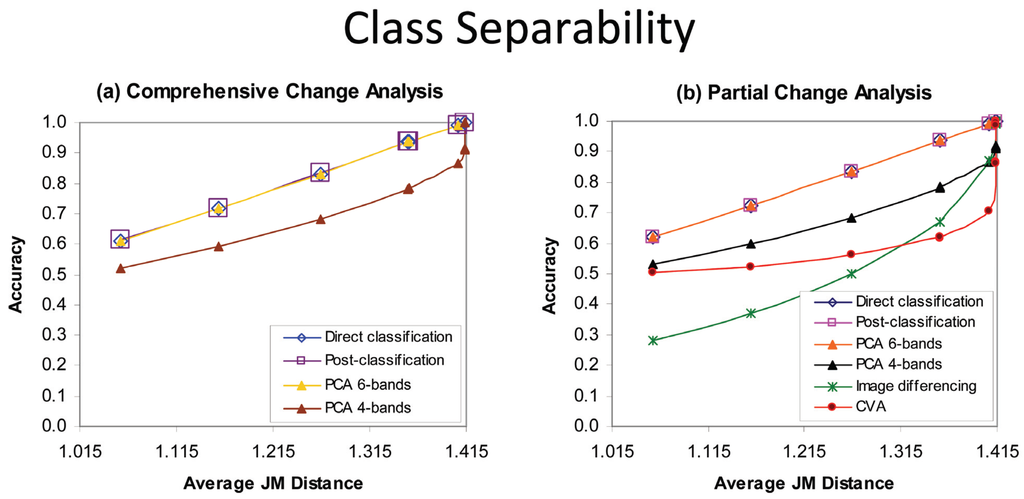 Class Separability

(a) Comprehensive Change Analysis

Accuracy

1.0
0.9
0.8
0.7
0.6
0.5
0.4
0.3
0.2
0.1
0.0

1.015 1.115 1.215 1.315 1.415

Average JM Distance

Direct classification
Post-classification
PCA 6-bands
PCA 4-bands

(b) Partial Change Analysis

Accuracy

1.0
0.9
0.8
0.7
0.6
0.5
0.4
0.3
0.2
0.1
0.0

1.015 1.115 1.215 1.315 1.415

Average JM Distance

Direct classification
Post-classification
PCA 6-bands
PCA 4-bands
Image differencing
CVA